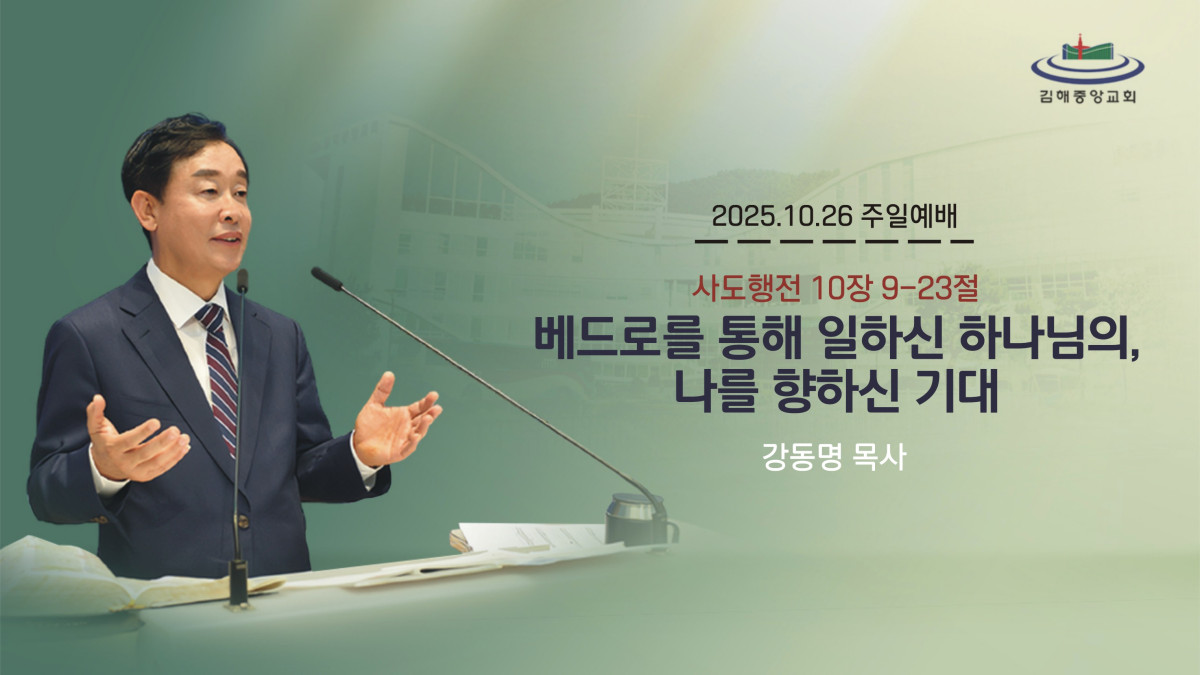 김해중앙교회

2025.10.26 주일예배

사도행전 10장 9-23절

베드로를 통해 일하신 하나님의, 나를 향하신 기대

강동명 목사